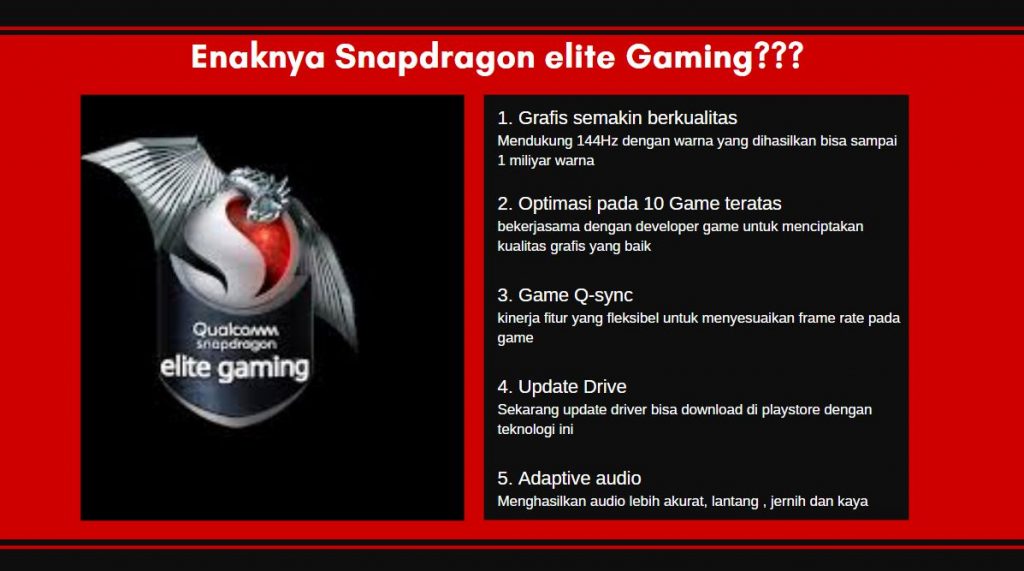 Enaknya Snapdragon elite Gaming???

Qualcomm snapdragon elite gaming

1. Grafis semakin berkualitas
Mendukung 144Hz dengan warna yang dihasilkan bisa sampai 1 miliyar warna

2. Optimasi pada 10 Game teratas
bekerjasama dengan developer game untuk menciptakan kualitas grafis yang baik

3. Game Q-sync
kinerja fitur yang fleksibel untuk menyesuaikan frame rate pada game

4. Update Drive
Sekarang update driver bisa download di playstore dengan teknologi ini

5. Adaptive audio
Menghasilkan audio lebih akurat, lantang , jernih dan kaya